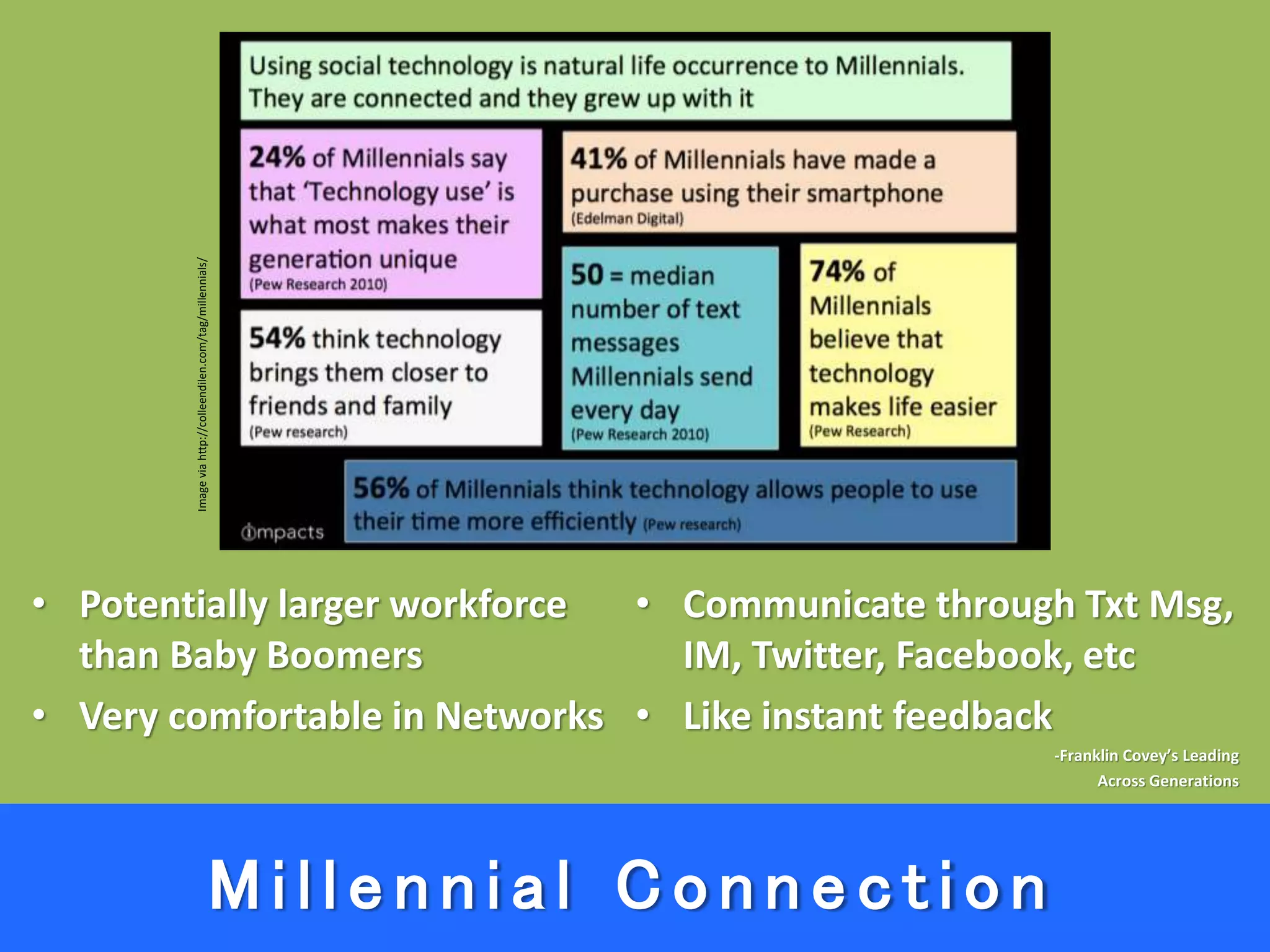 Image via http://colleendilen.com/tag/millennials/

Using social technology is natural life occurrence to Millennials. They are connected and they grew up with it

24% of Millennials say that 'Technology use' is what most makes their generation unique (Pew Research 2010)

41% of Millennials have made a purchase using their smartphone (Edelman Digital)

54% think technology brings them closer to friends and family (Pew research)

50 = median number of text messages Millennials send every day (Pew Research 2010)

74% of Millennials believe that technology makes life easier (Pew Research)

impacts

56% of Millennials think technology allows people to use their time more efficiently (Pew research)

• Potentially larger workforce than Baby Boomers
• Very comfortable in Networks

• Communicate through Txt Msg, IM, Twitter, Facebook, etc
• Like instant feedback

-Franklin Covey's Leading Across Generations

Millennial Connection